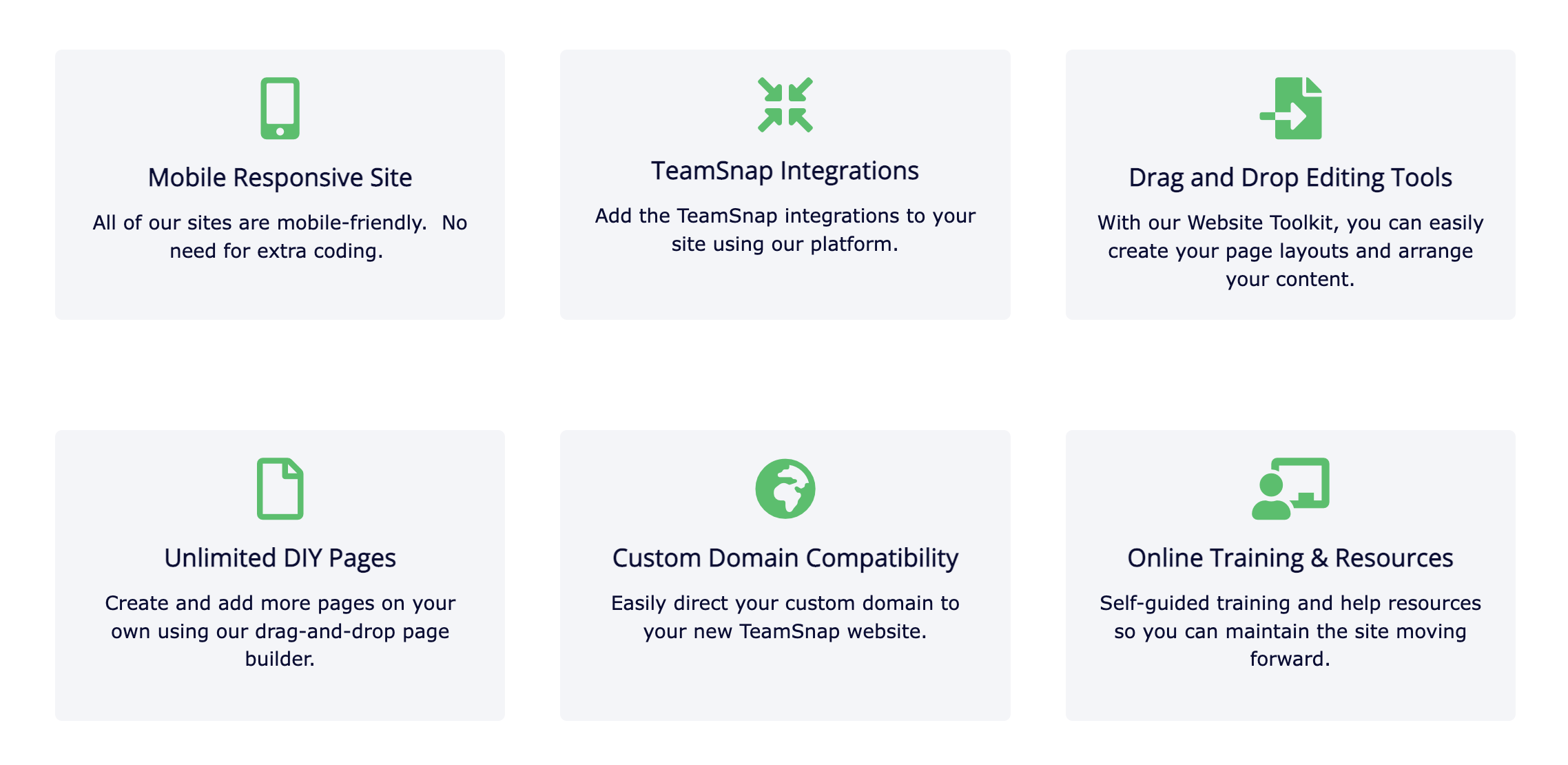 Mobile Responsive Site

All of our sites are mobile-friendly. No need for extra coding.

TeamSnap Integrations

Add the TeamSnap integrations to your site using our platform.

Drag and Drop Editing Tools

With our Website Toolkit, you can easily create your page layouts and arrange your content.

Unlimited DIY Pages

Create and add more pages on your own using our drag-and-drop page builder.

Custom Domain Compatibility

Easily direct your custom domain to your new TeamSnap website.

Online Training & Resources

Self-guided training and help resources so you can maintain the site moving forward.